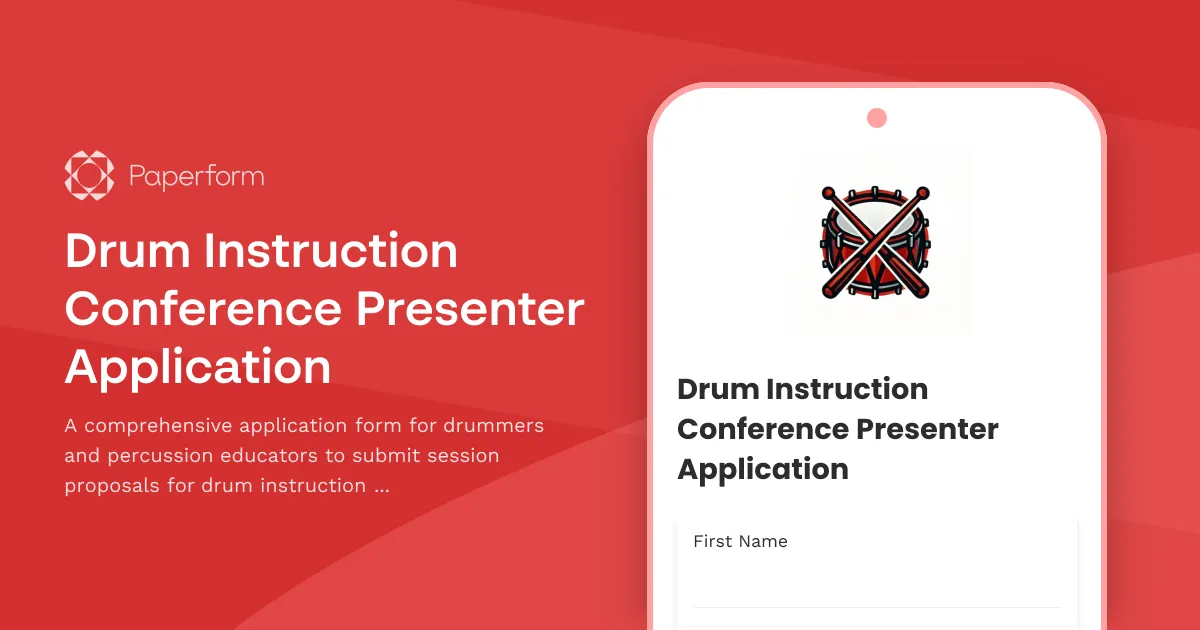 Paperform

Drum Instruction Conference Presenter Application

A comprehensive application form for drummers and percussion educators to submit session proposals for drum instruction ...

Drum Instruction Conference Presenter Application

First Name